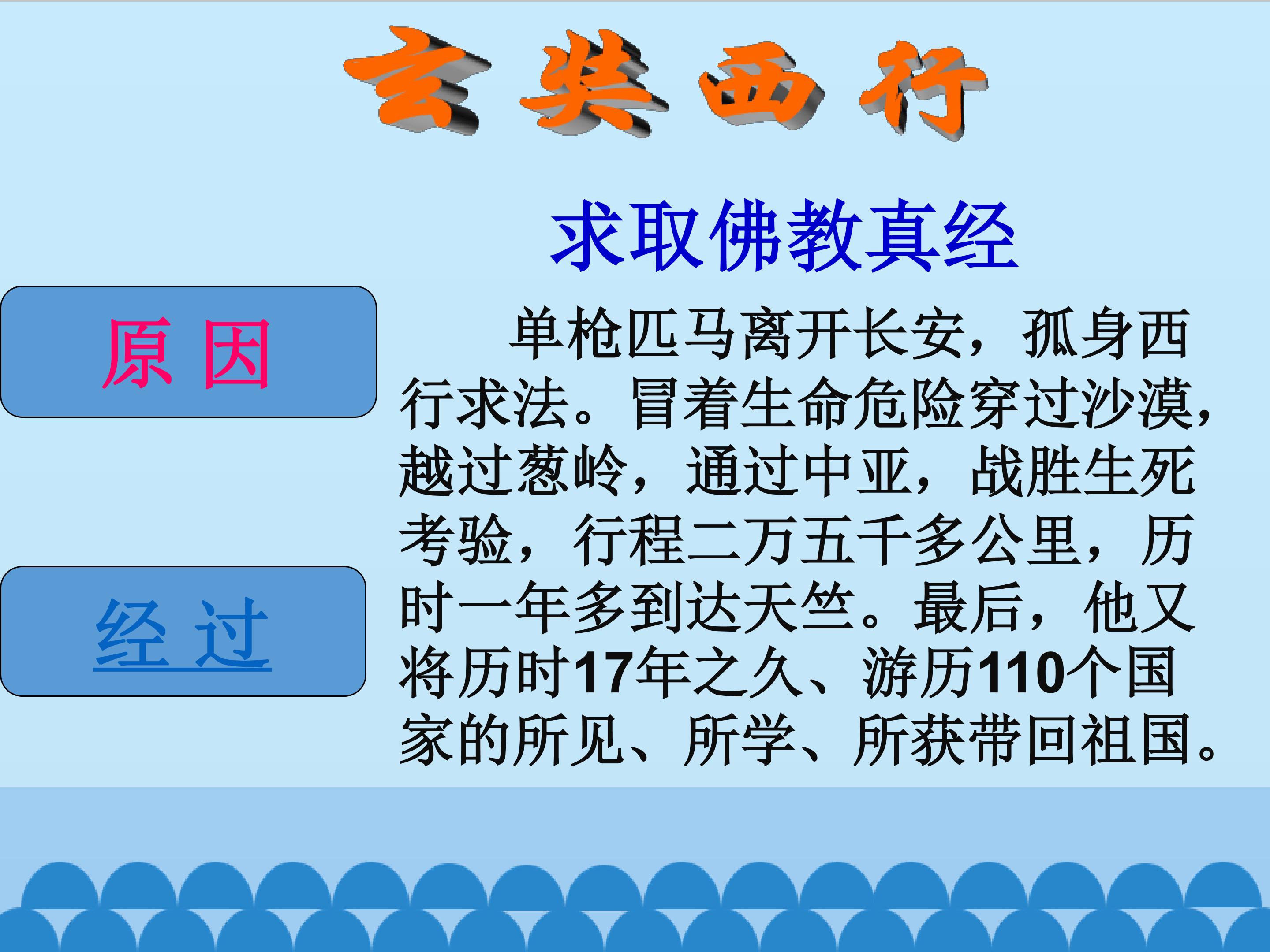 玄奘西行

求取佛教真经

原 因

经 过

单枪匹马离开长安，孤身西行求法。冒着生命危险穿过沙漠，越过葱岭，通过中亚，战胜生死考验，行程二万五千多公里，历时一年多到达天竺。最后，他又将历时17年之久、游历110个国家的所见、所学、所获带回祖国。